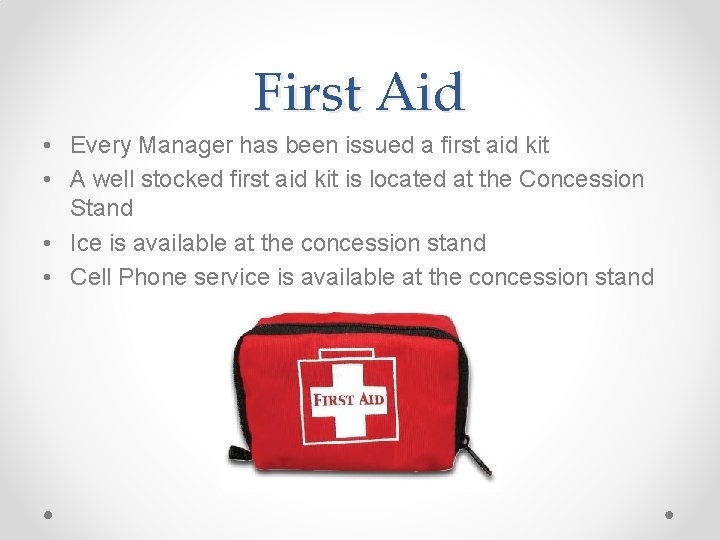 First Aid

• Every Manager has been issued a first aid kit
• A well stocked first aid kit is located at the Concession Stand
• Ice is available at the concession stand
• Cell Phone service is available at the concession stand

FIRST AID